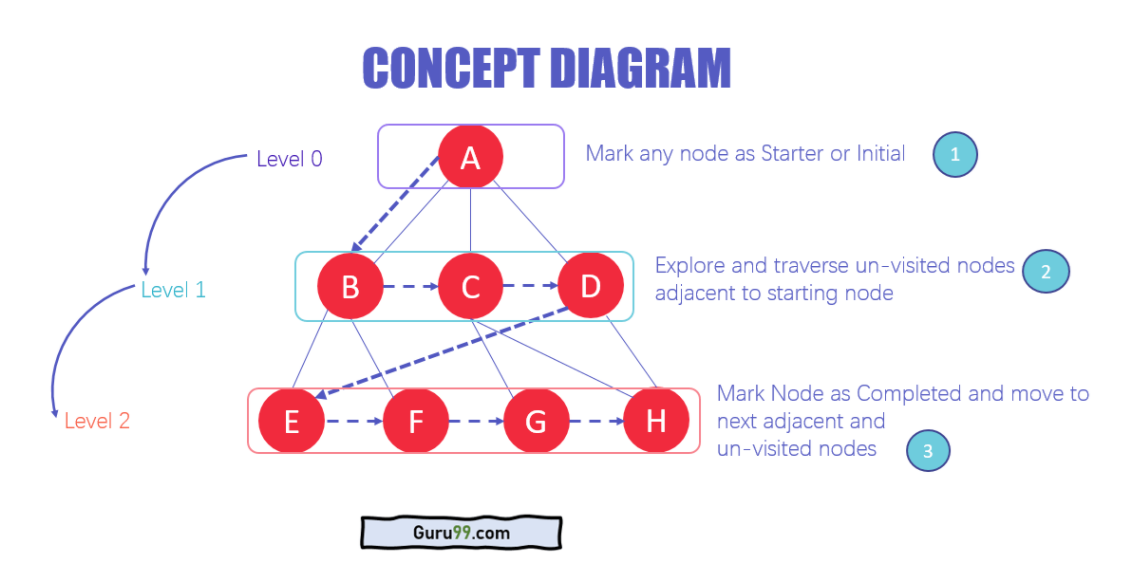 CONCEPT DIAGRAM

Level 0

A

Mark any node as Starter or Initial

1

Level 1

B

C

D

Explore and traverse un-visited nodes adjacent to starting node

2

Level 2

E

F

G

H

Mark Node as Completed and move to next adjacent and un-visited nodes

3

Guru99.com